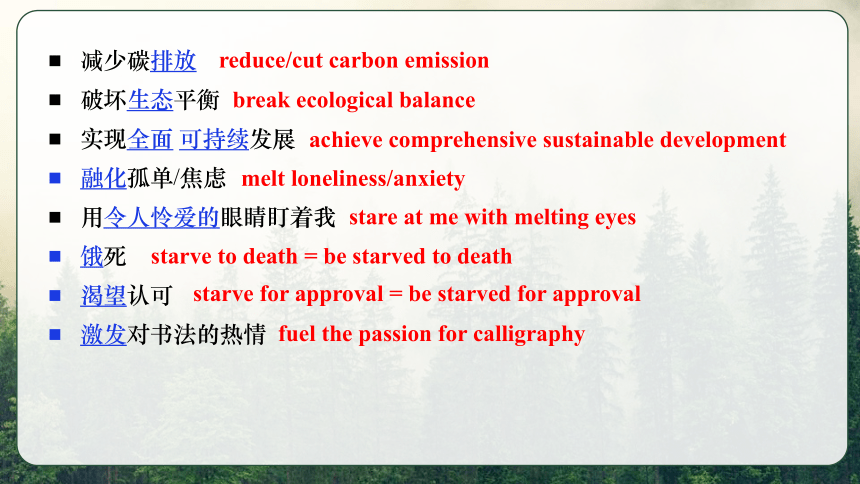 ■ 减少碳排放 reduce/cut carbon emission
■ 破坏生态平衡 break ecological balance
■ 实现全面 可持续发展 achieve comprehensive sustainable development
■ 融化孤单/焦虑 melt loneliness/anxiety
■ 用令人怜爱的眼睛盯着我 stare at me with melting eyes
■ 饿死 starve to death = be starved to death
■ 渴望认可 starve for approval = be starved for approval
■ 激发对书法的热情 fuel the passion for calligraphy